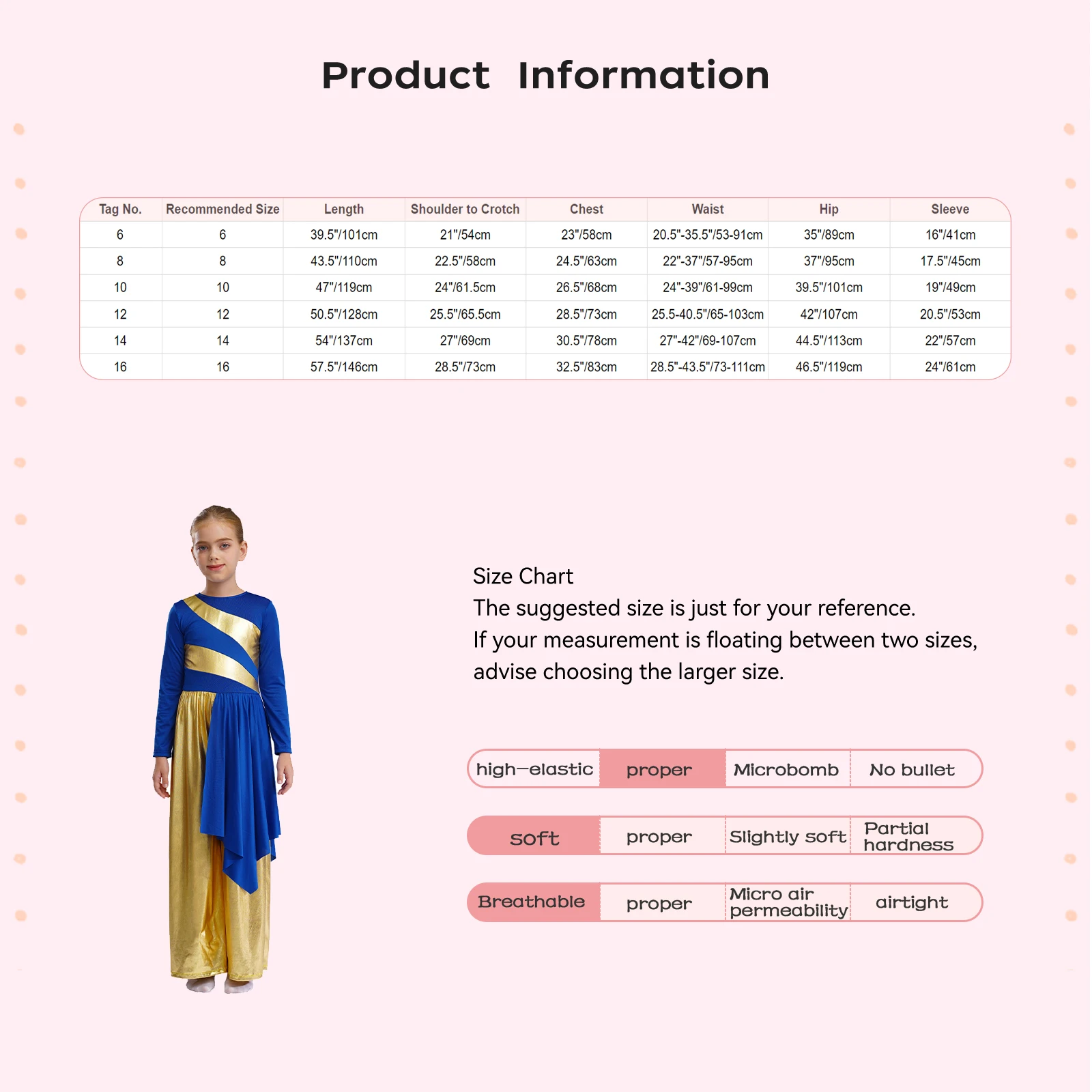 Product Information

| Tag No. | Recommended Size | Length | Shoulder to Crotch | Chest | Waist | Hip | Sleeve |
|---|---|---|---|---|---|---|---|
| 6 | 6 | 39.5"/101cm | 21"/54cm | 23"/58cm | 20.5"-35.5"/53-91cm | 35"/89cm | 16"/41cm |
| 8 | 8 | 43.5"/110cm | 22.5"/58cm | 24.5"/63cm | 22"-37"/57-95cm | 37"/95cm | 17.5"/45cm |
| 10 | 10 | 47"/119cm | 24"/61.5cm | 26.5"/68cm | 24"-39"/61-99cm | 39.5"/101cm | 19"/49cm |
| 12 | 12 | 50.5"/128cm | 25.5"/65.5cm | 28.5"/73cm | 25.5-40.5"/65-103cm | 42"/107cm | 20.5"/53cm |
| 14 | 14 | 54"/137cm | 27"/69cm | 30.5"/78cm | 27"-42"/69-107cm | 44.5"/113cm | 22"/57cm |
| 16 | 16 | 57.5"/146cm | 28.5"/73cm | 32.5"/83cm | 28.5"-43.5"/73-111cm | 46.5"/119cm | 24"/61cm |

Size Chart
The suggested size is just for your reference.
If your measurement is floating between two sizes, advise choosing the larger size.

| high-elastic | proper | Microbomb | No bullet |
|---|---|---|---|
| soft | proper | Slightly soft | Partial hardness |
| Breathable | proper | Micro air permeability | airtight |